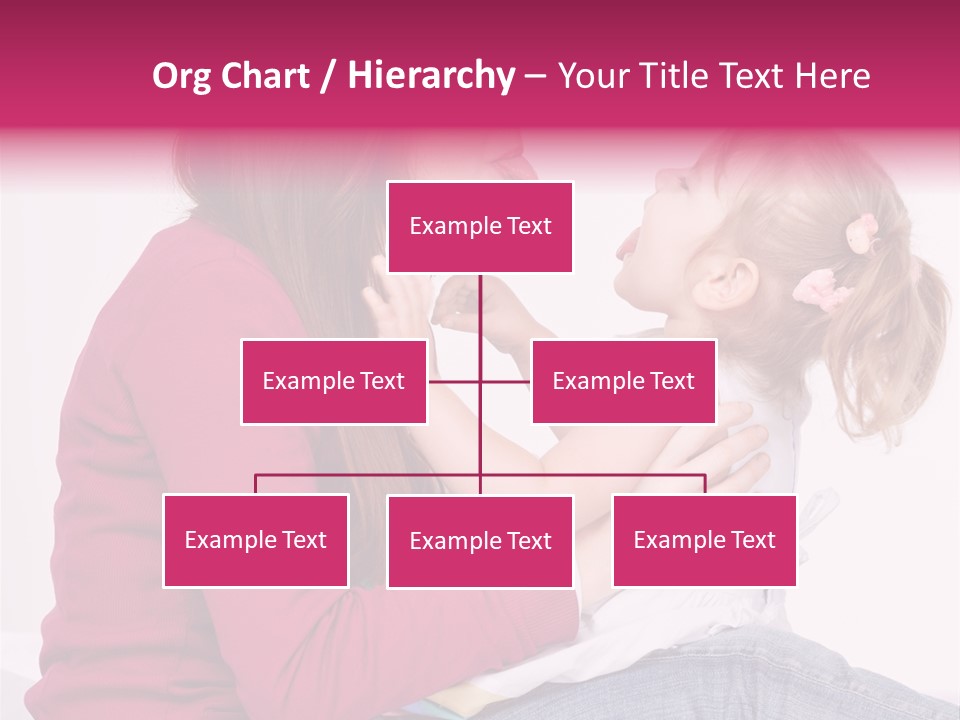 Org Chart / Hierarchy – Your Title Text Here

Example Text

Example Text

Example Text

Example Text

Example Text

Example Text